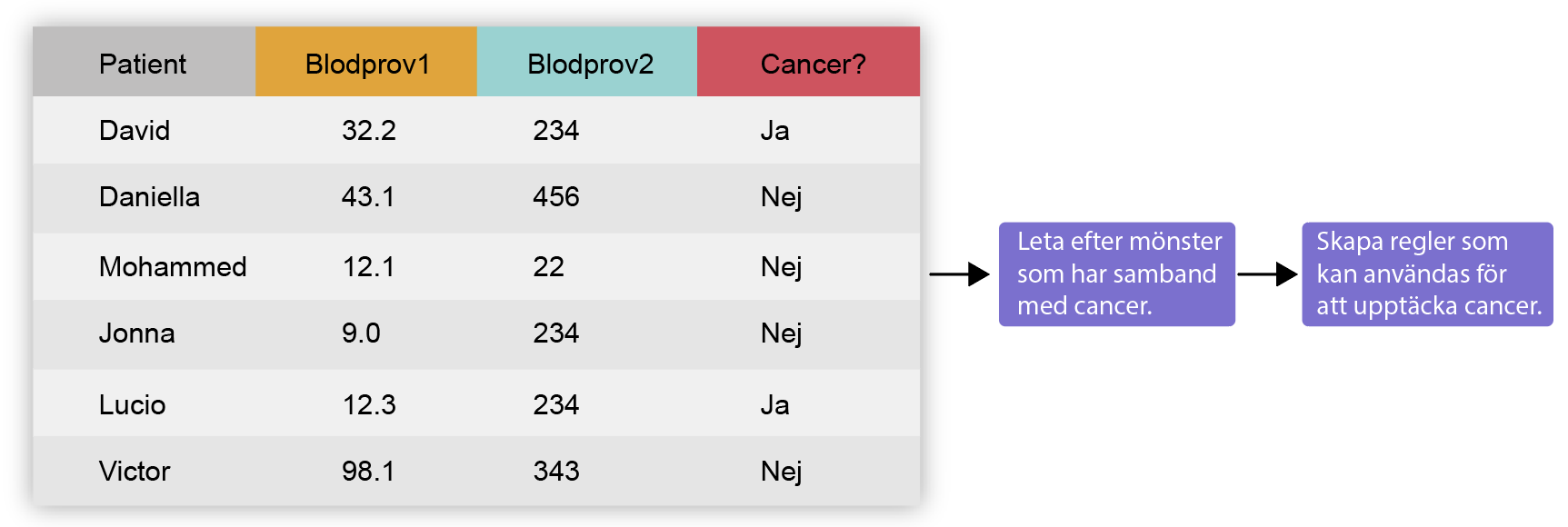 | Patient | Blodprov1 | Blodprov2 | Cancer? |
|---|---|---|---|
| David | 32.2 | 234 | Ja |
| Daniella | 43.1 | 456 | Nej |
| Mohammed | 12.1 | 22 | Nej |
| Jonna | 9.0 | 234 | Nej |
| Lucio | 12.3 | 234 | Ja |
| Victor | 98.1 | 343 | Nej |

Leta efter mönster som har samband med cancer.

Skapa regler som kan användas för att upptäcka cancer.